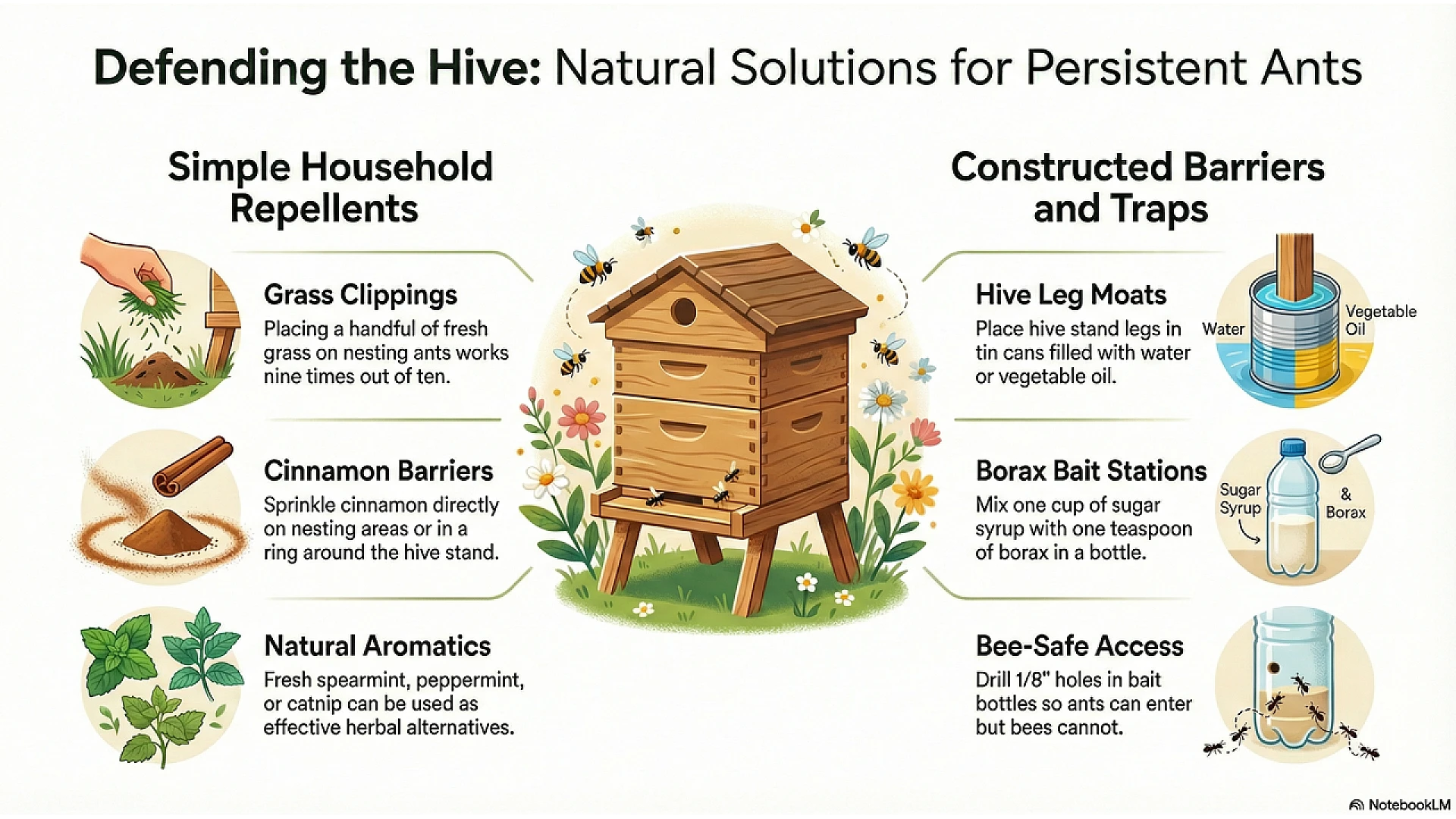 Defending the Hive: Natural Solutions for Persistent Ants

Simple Household Repellents

Grass Clippings
Placing a handful of fresh grass on nesting ants works nine times out of ten.

Cinnamon Barriers
Sprinkle cinnamon directly on nesting areas or in a ring around the hive stand.

Natural Aromatics
Fresh spearmint, peppermint, or catnip can be used as effective herbal alternatives.

Constructed Barriers and Traps

Hive Leg Moats
Place hive stand legs in tin cans filled with water or vegetable oil.

Water

Vegetable Oil

Borax Bait Stations
Mix one cup of sugar syrup with one teaspoon of borax in a bottle.

Sugar Syrup

& Borax

Bee-Safe Access
Drill 1/8" holes in bait bottles so ants can enter but bees cannot.

NotebookLM